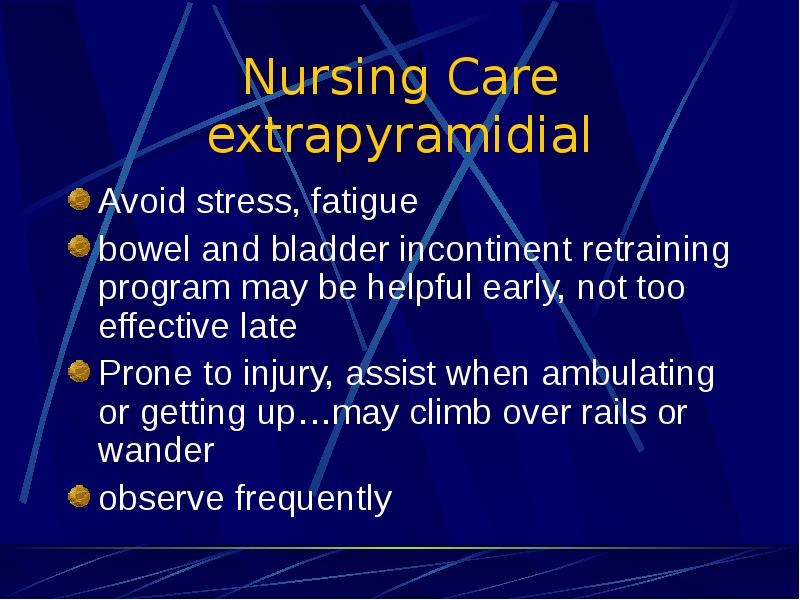 Nursing Care
extrapyramidial

• Avoid stress, fatigue
• bowel and bladder incontinent retraining program may be helpful early, not too effective late
• Prone to injury, assist when ambulating or getting up…may climb over rails or wander
• observe frequently